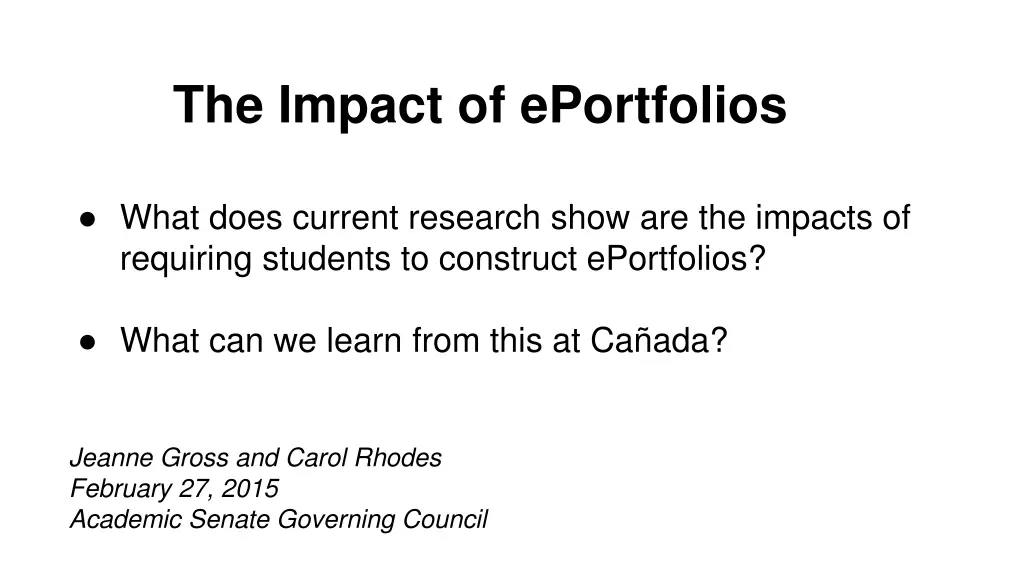 The Impact of ePortfolios

● What does current research show are the impacts of requiring students to construct ePortfolios?

● What can we learn from this at Cañada?

Jeanne Gross and Carol Rhodes
February 27, 2015
Academic Senate Governing Council